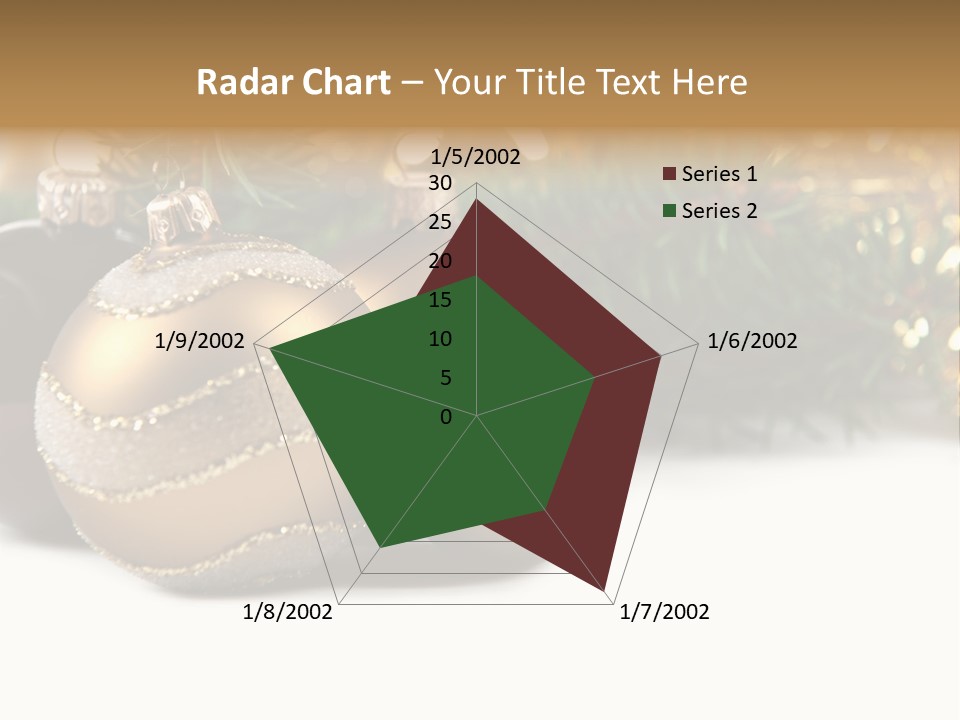 Radar Chart – Your Title Text Here

1/5/2002
30
25
20
15
10
5
0
1/6/2002
1/7/2002
1/8/2002
1/9/2002

Series 1
Series 2